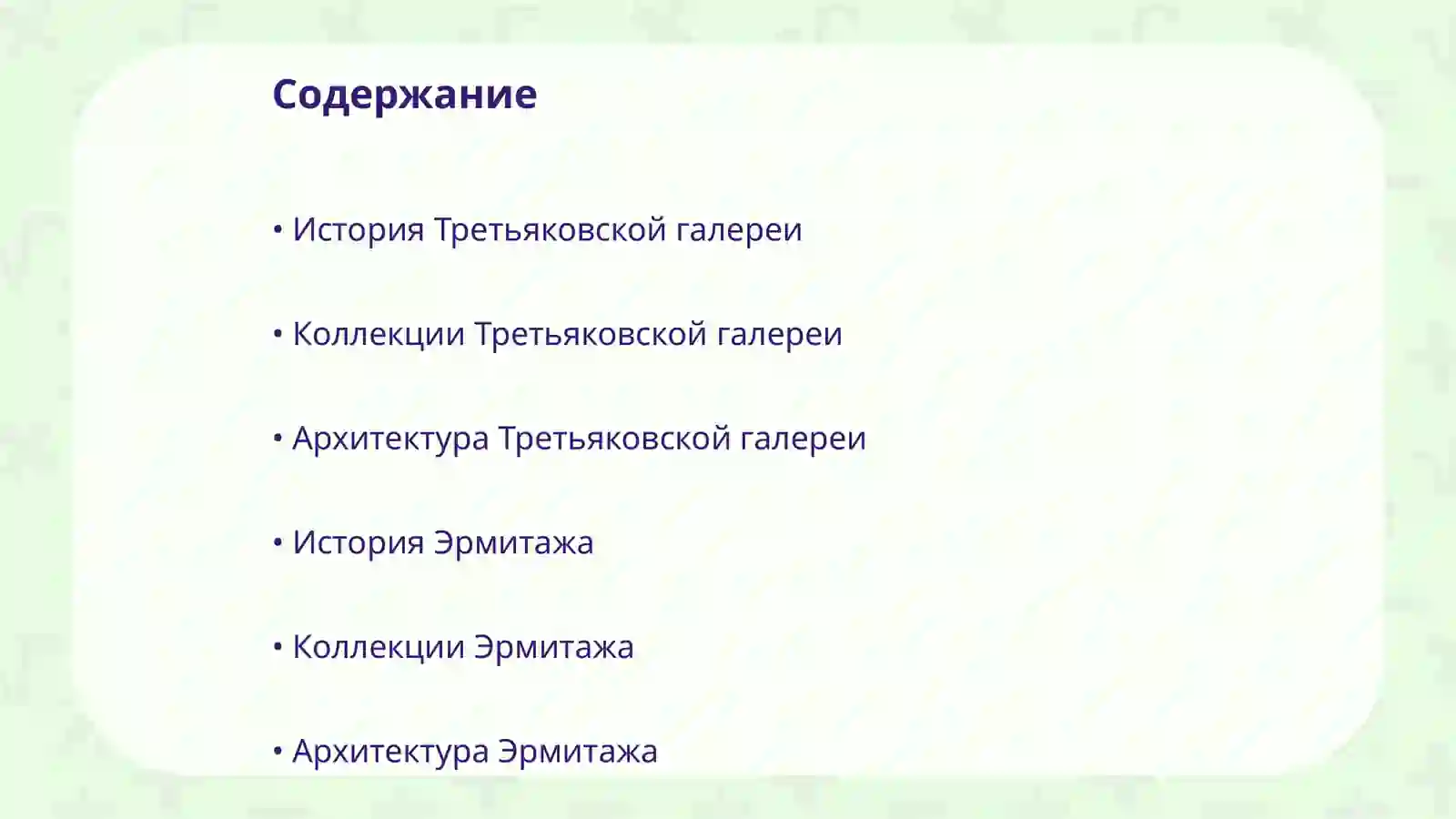 Содержание

• История Третьяковской галереи

• Коллекции Третьяковской галереи

• Архитектура Третьяковской галереи

• История Эрмитажа

• Коллекции Эрмитажа

• Архитектура Эрмитажа